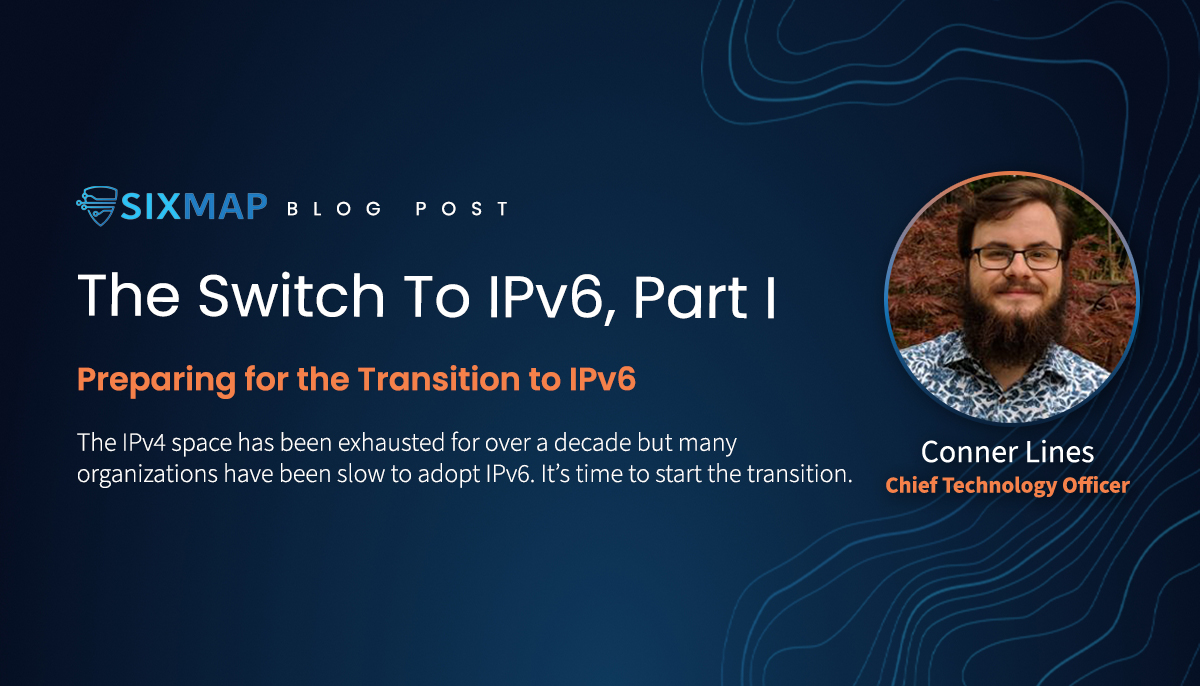 SIXMAP BLOG POST

The Switch To IPv6, Part I

Preparing for the Transition to IPv6

The IPv4 space has been exhausted for over a decade but many organizations have been slow to adopt IPv6. It's time to start the transition.

Conner Lines
Chief Technology Officer